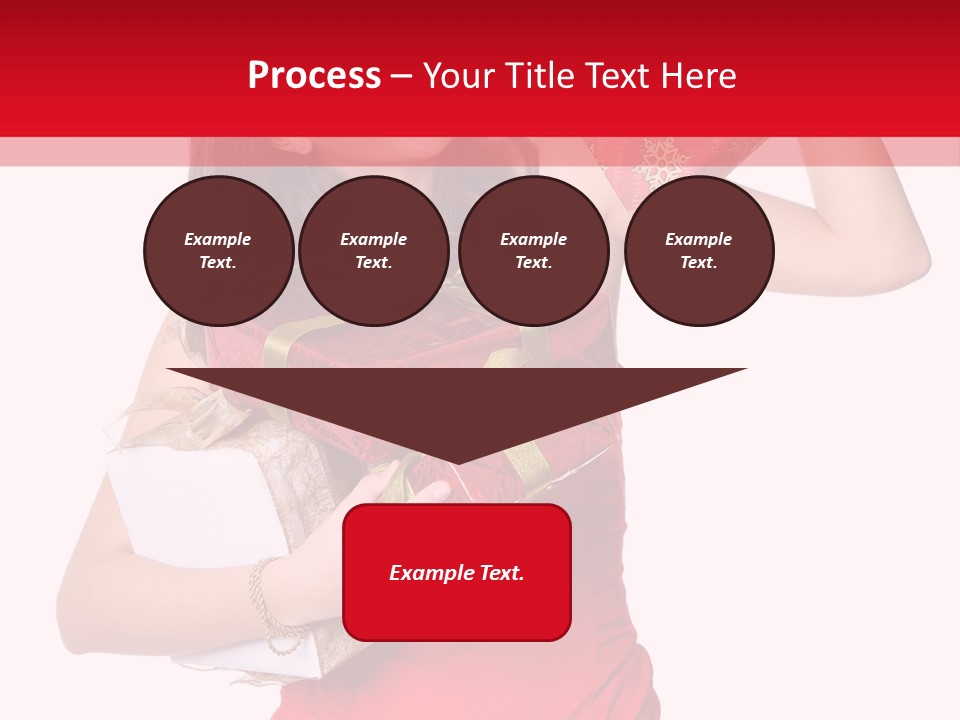 Process – Your Title Text Here

Example Text.

Example Text.

Example Text.

Example Text.

Example Text.